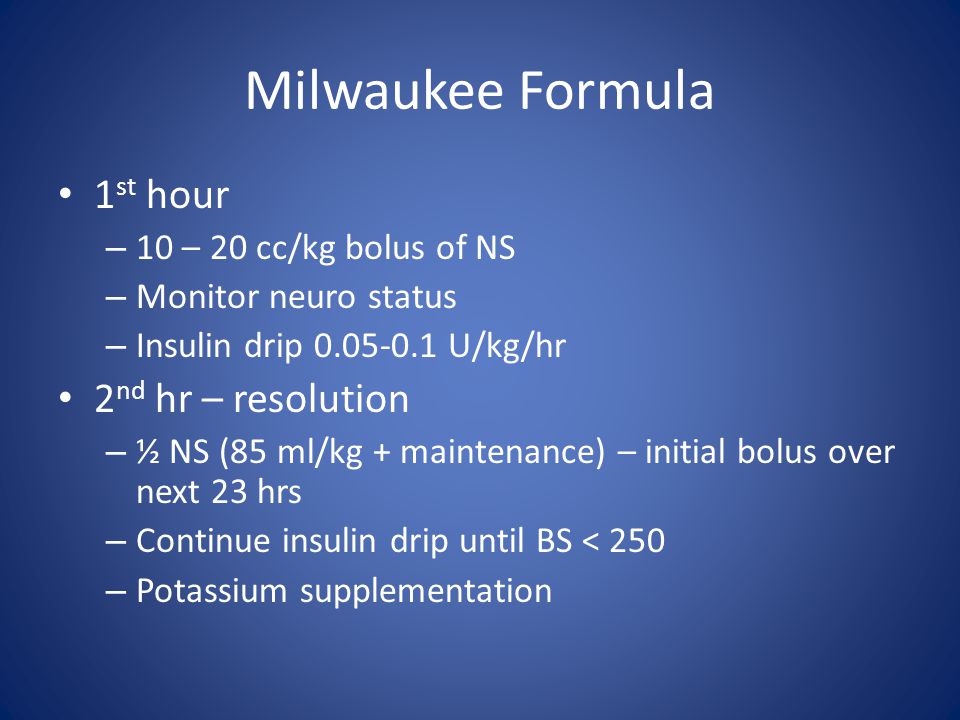 Milwaukee Formula

• 1st hour
– 10 – 20 cc/kg bolus of NS
– Monitor neuro status
– Insulin drip 0.05-0.1 U/kg/hr
• 2nd hr – resolution
– ½ NS (85 ml/kg + maintenance) – initial bolus over next 23 hrs
– Continue insulin drip until BS < 250
– Potassium supplementation